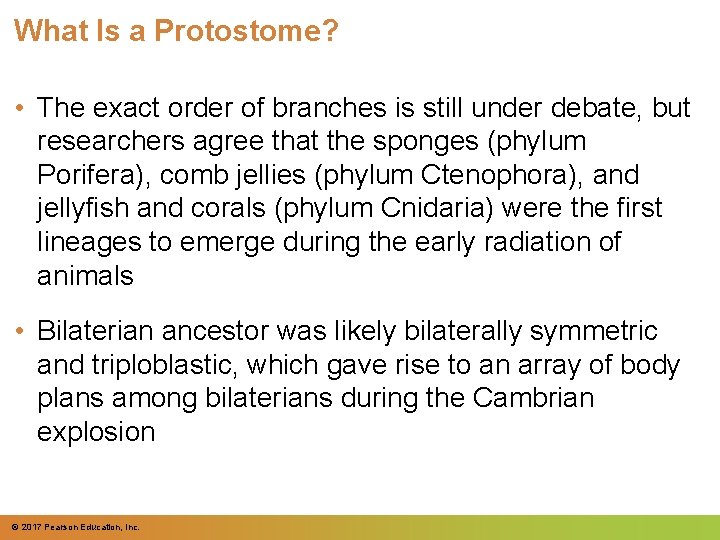 What Is a Protostome?

• The exact order of branches is still under debate, but researchers agree that the sponges (phylum Porifera), comb jellies (phylum Ctenophora), and jellyfish and corals (phylum Cnidaria) were the first lineages to emerge during the early radiation of animals

• Bilaterian ancestor was likely bilaterally symmetric and triploblastic, which gave rise to an array of body plans among bilaterians during the Cambrian explosion

© 2017 Pearson Education, Inc.